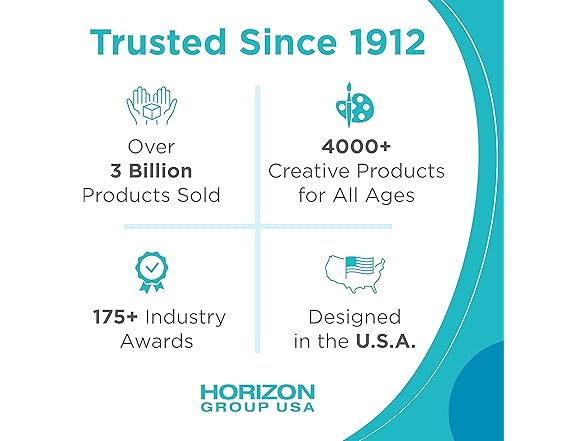 Trusted Since 1912

Over
3 Billion
Products Sold

4000+
Creative Products
for All Ages

175+ Industry
Awards

Designed
in the U.S.A.

HORIZON
GROUP USA